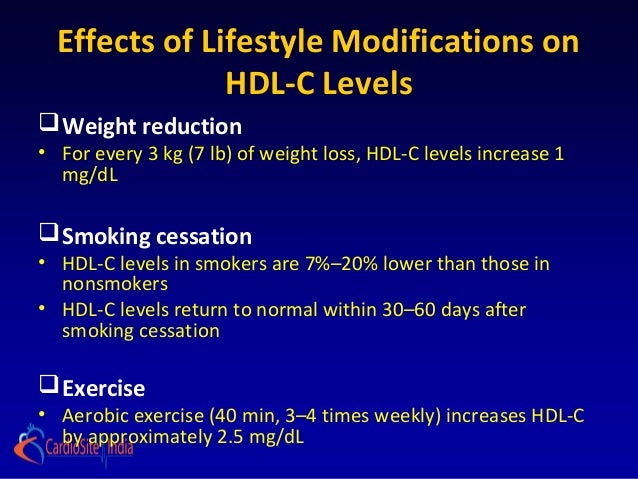 Effects of Lifestyle Modifications on HDL-C Levels

❑ Weight reduction
• For every 3 kg (7 lb) of weight loss, HDL-C levels increase 1 mg/dL

❑ Smoking cessation
• HDL-C levels in smokers are 7%–20% lower than those in nonsmokers
• HDL-C levels return to normal within 30–60 days after smoking cessation

❑ Exercise
• Aerobic exercise (40 min, 3–4 times weekly) increases HDL-C by approximately 2.5 mg/dL

CardioSite India